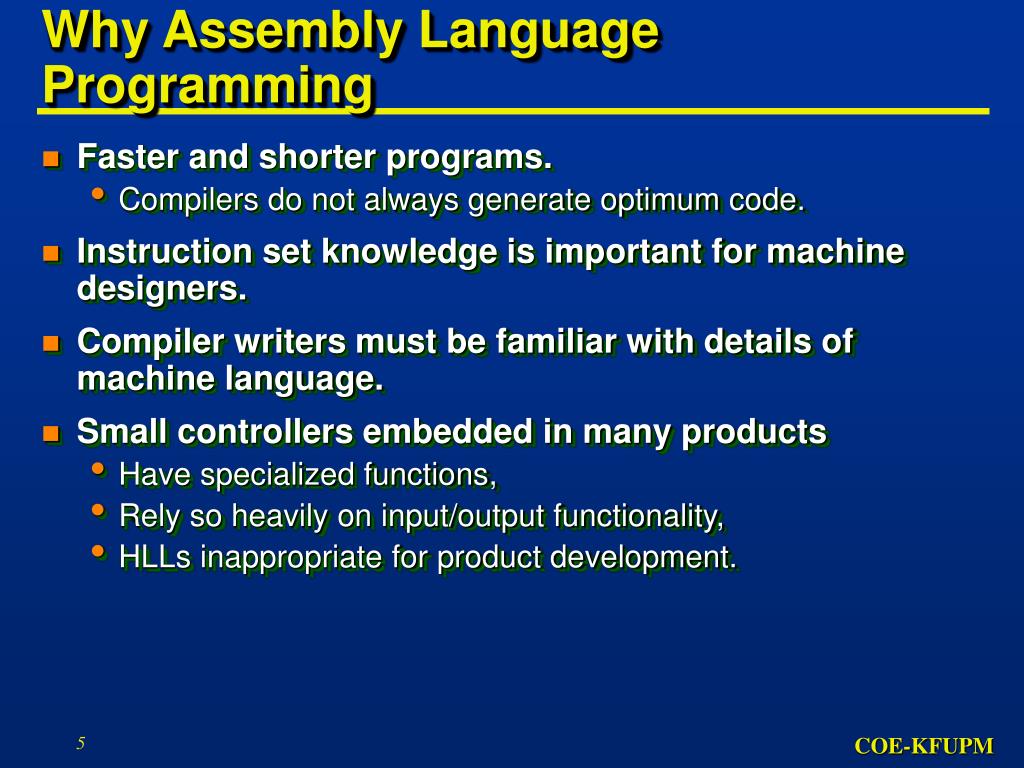 Why Assembly Language Programming

- Faster and shorter programs.
  - Compilers do not always generate optimum code.
- Instruction set knowledge is important for machine designers.
- Compiler writers must be familiar with details of machine language.
- Small controllers embedded in many products
  - Have specialized functions,
  - Rely so heavily on input/output functionality,
  - HLLs inappropriate for product development.

5

COE-KFUPM